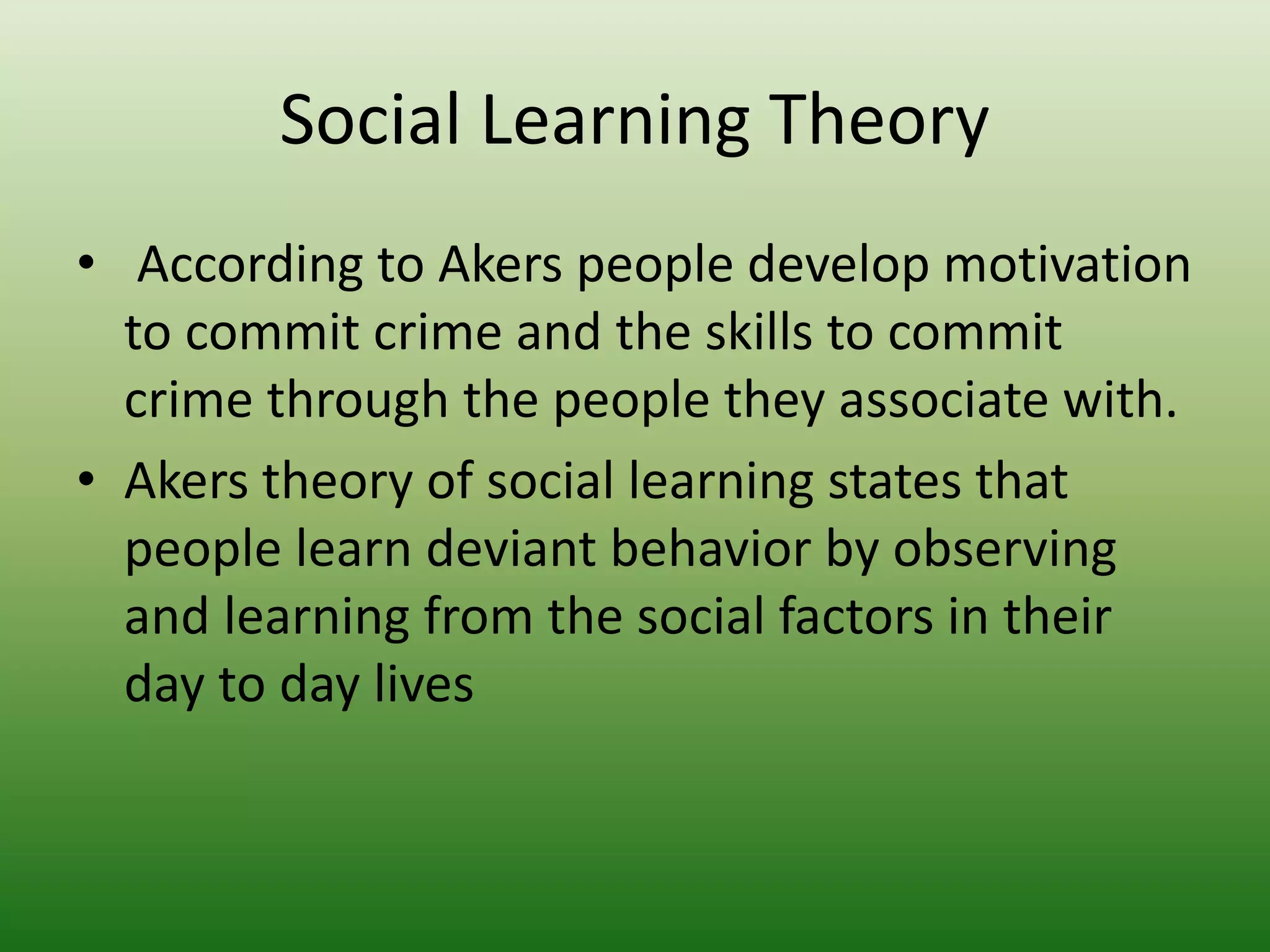 Social Learning Theory

• According to Akers people develop motivation to commit crime and the skills to commit crime through the people they associate with.

• Akers theory of social learning states that people learn deviant behavior by observing and learning from the social factors in their day to day lives